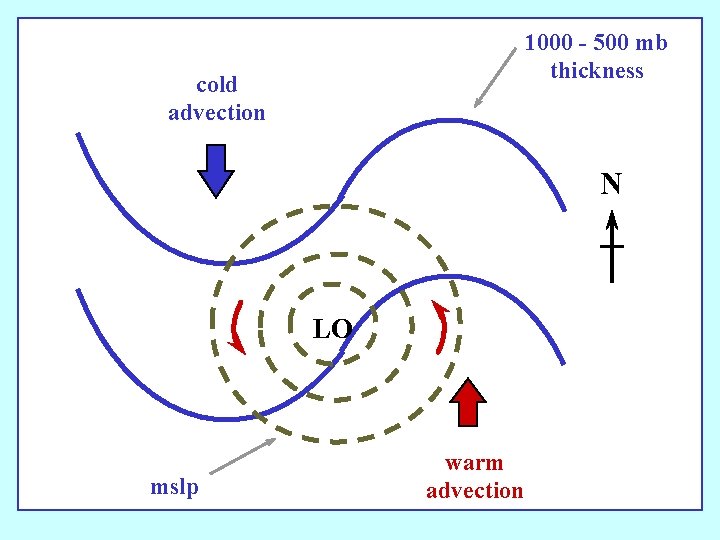 1000 - 500 mb thickness

cold advection

N

LO

mslp

warm advection